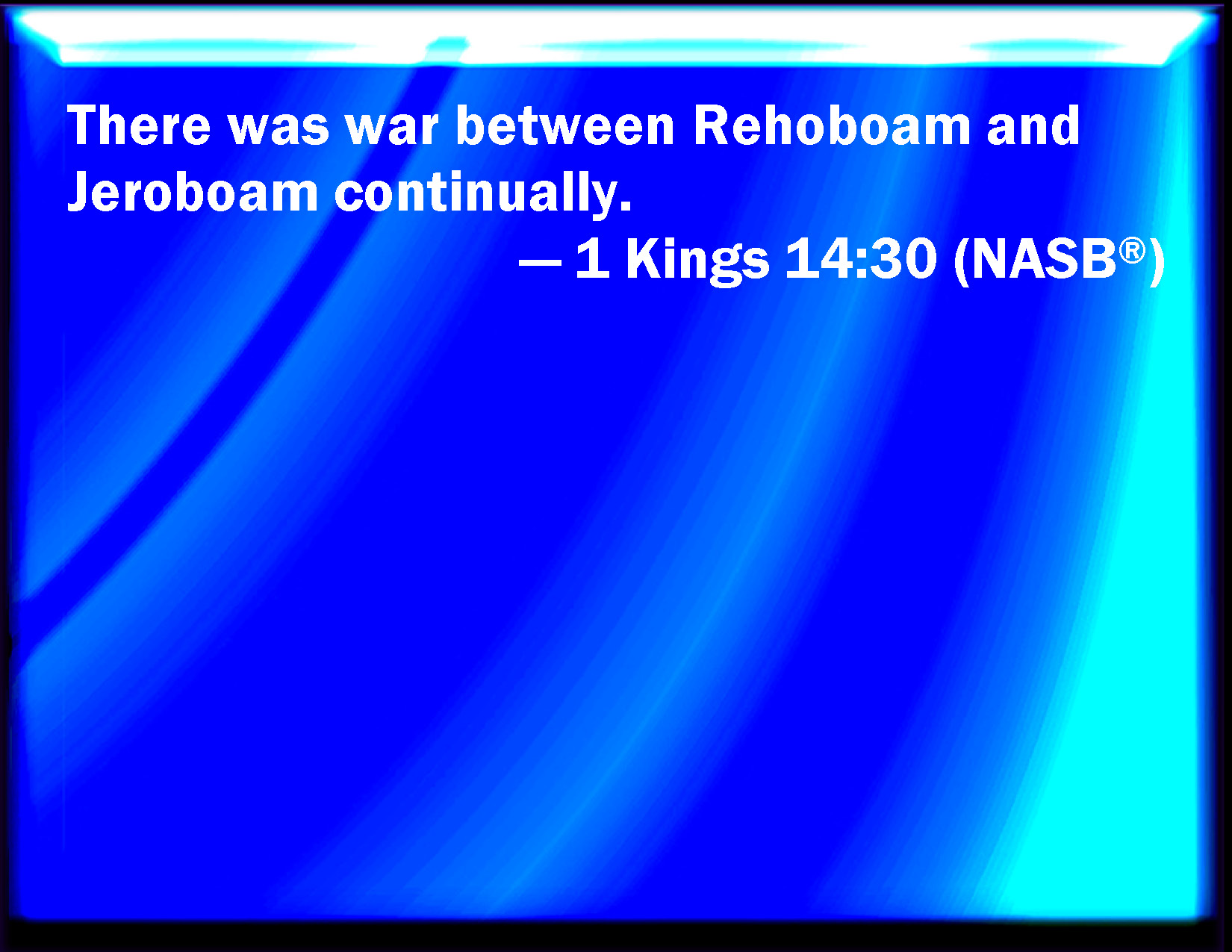 There was war between Rehoboam and Jeroboam continually.

— 1 Kings 14:30 (NASB®)